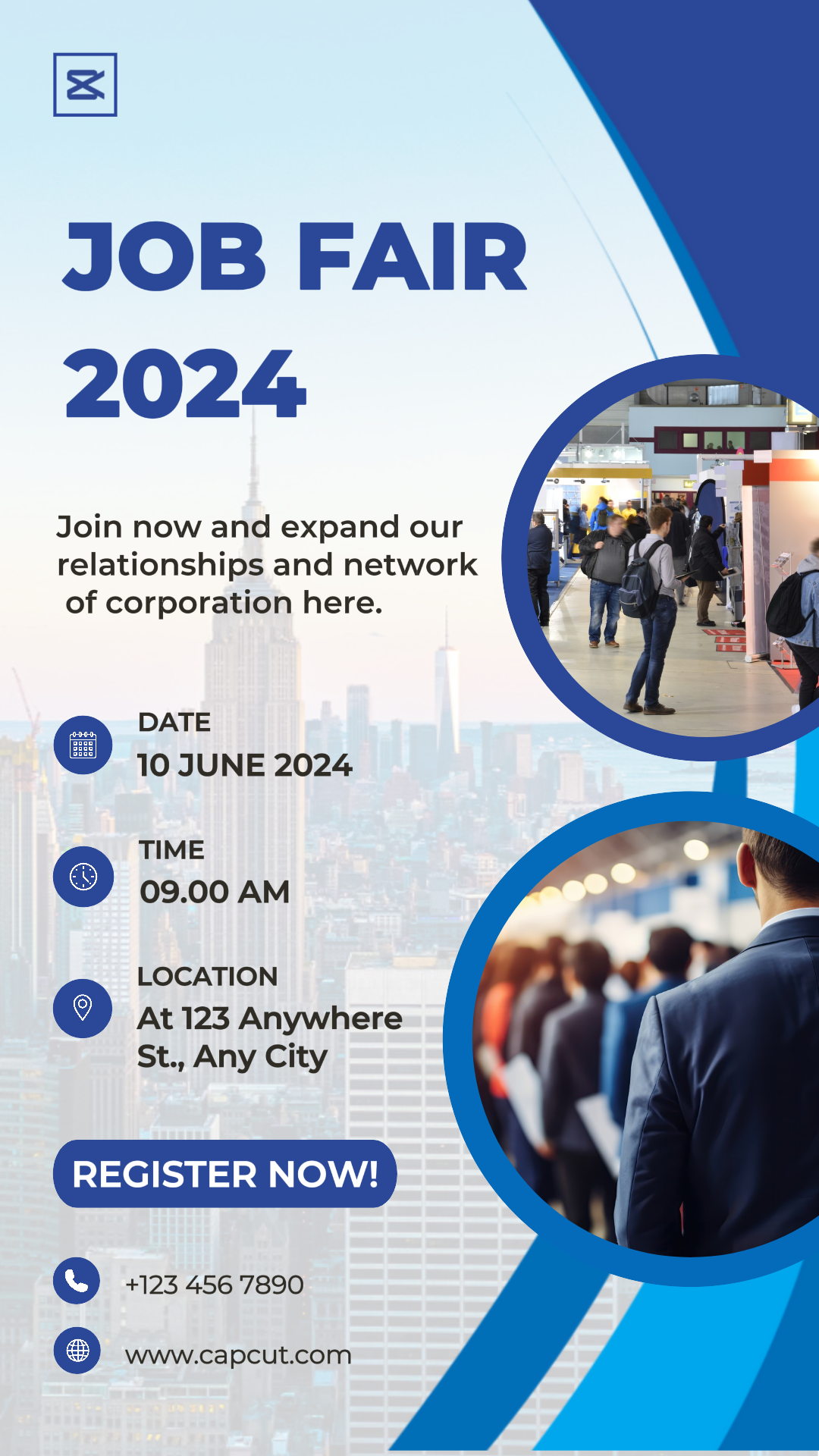 JOB FAIR 2024

Join now and expand our relationships and network of corporation here.

DATE
10 JUNE 2024

TIME
09.00 AM

LOCATION
At 123 Anywhere St., Any City

REGISTER NOW!

+123 456 7890

www.capcut.com